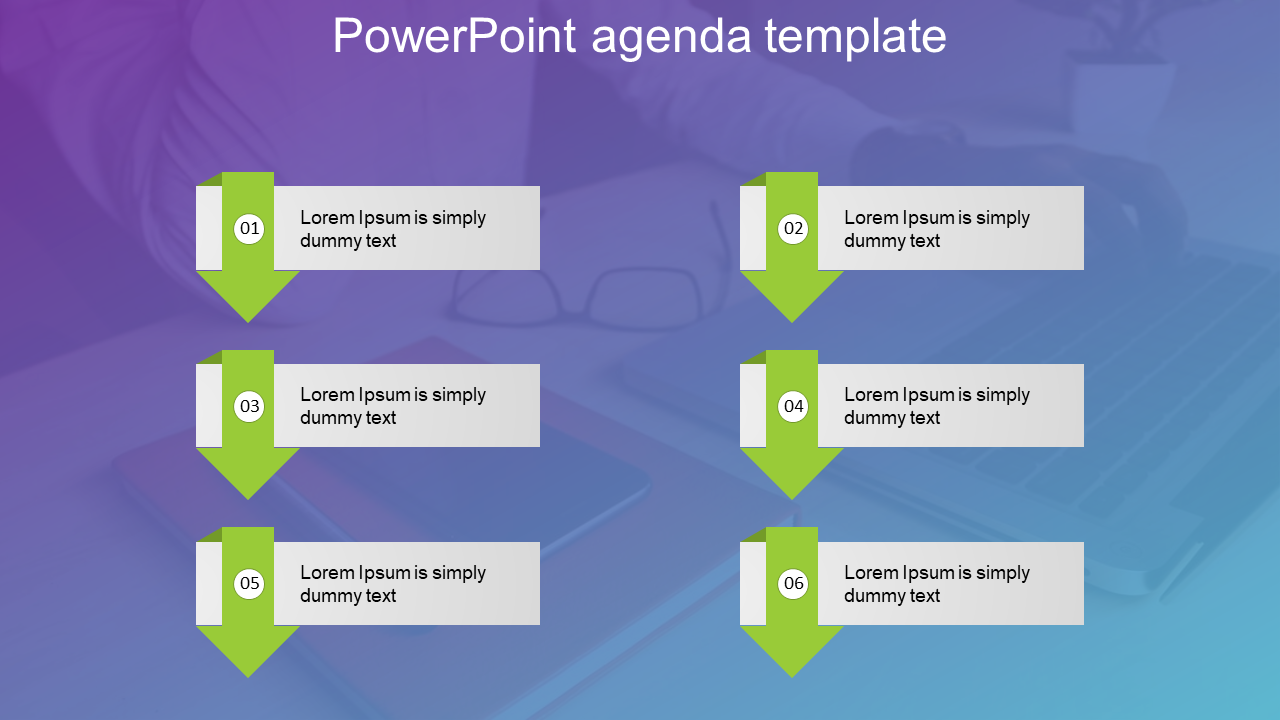 PowerPoint agenda template

01 Lorem Ipsum is simply dummy text

02 Lorem Ipsum is simply dummy text

03 Lorem Ipsum is simply dummy text

04 Lorem Ipsum is simply dummy text

05 Lorem Ipsum is simply dummy text

06 Lorem Ipsum is simply dummy text